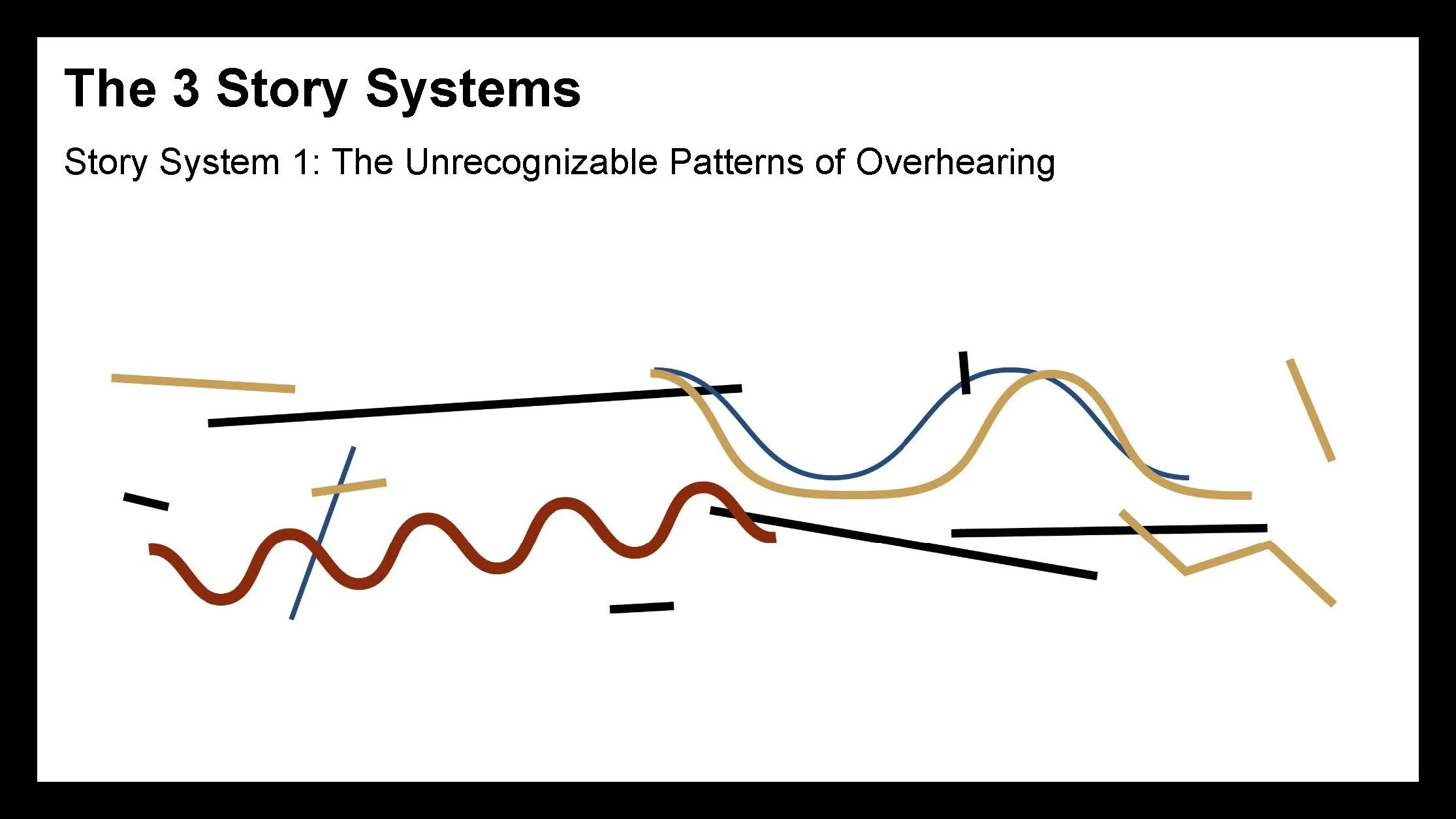 The 3 Story Systems

Story System 1: The Unrecognizable Patterns of Overhearing